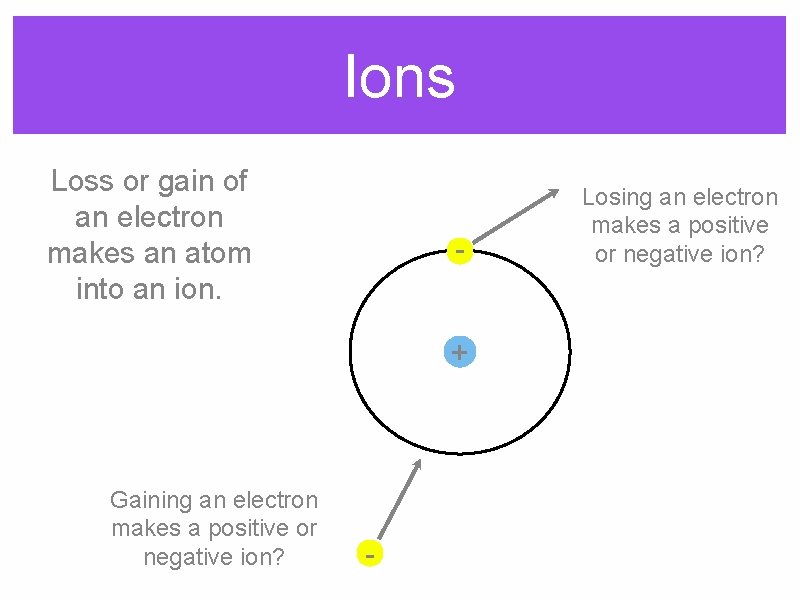 Ions

Loss or gain of an electron makes an atom into an ion.

Losing an electron makes a positive or negative ion?

-

+

Gaining an electron makes a positive or negative ion?

-